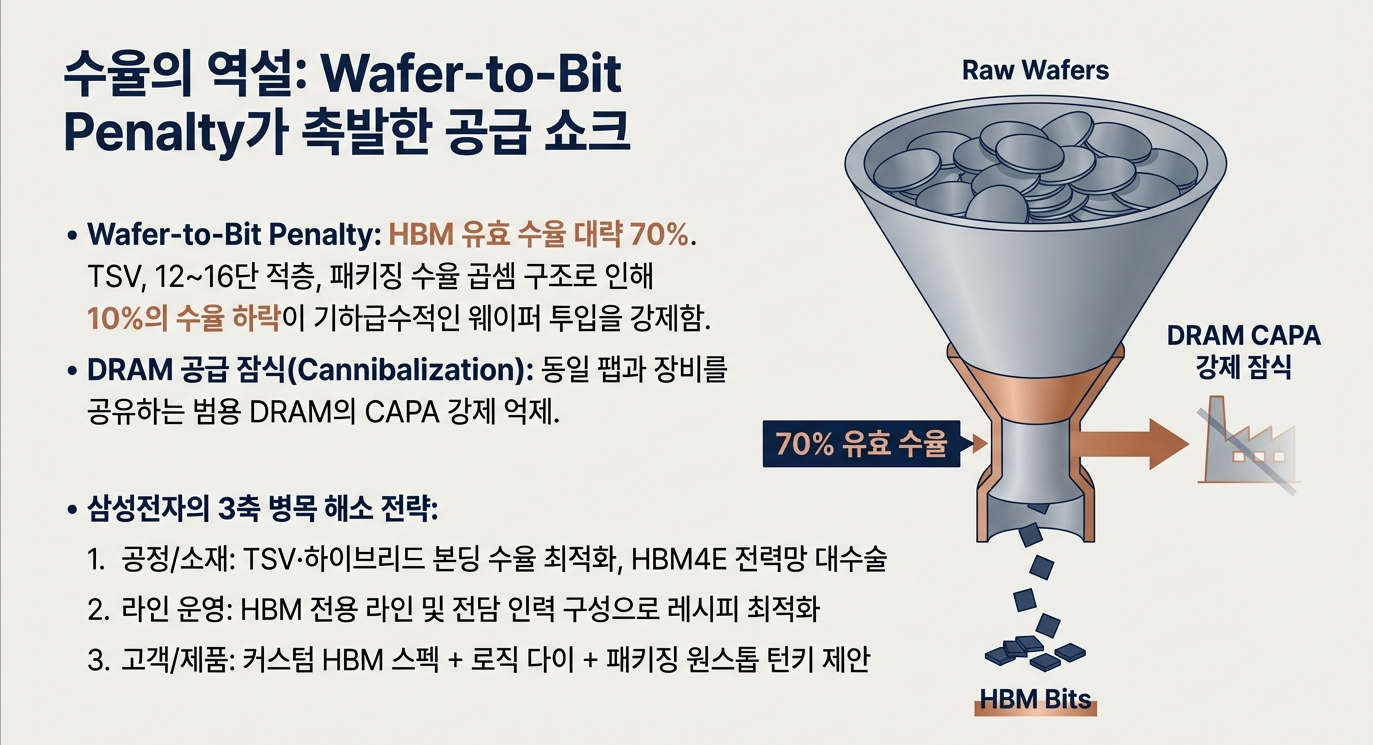 수율의 역설: Wafer-to-Bit Penalty가 촉발한 공급 쇼크

• Wafer-to-Bit Penalty: HBM 유효 수율 대략 70%. TSV, 12~16단 적층, 패키징 수율 곱셈 구조로 인해 10%의 수율 하락이 기하급수적인 웨이퍼 투입을 강제함.

• DRAM 공급 잠식(Cannibalization): 동일 팹과 장비를 공유하는 범용 DRAM의 CAPA 강제 억제.

• 삼성전자의 3축 병목 해소 전략:

1. 공정/소재: TSV·하이브리드 본딩 수율 최적화, HBM4E 전력망 대수술

2. 라인 운영: HBM 전용 라인 및 전담 인력 구성으로 레시피 최적화

3. 고객/제품: 커스텀 HBM 스펙 + 로직 다이 + 패키징 원스톱 턴키 제안

Raw Wafers

DRAM CAPA 강제 잠식

70% 유효 수율

HBM Bits